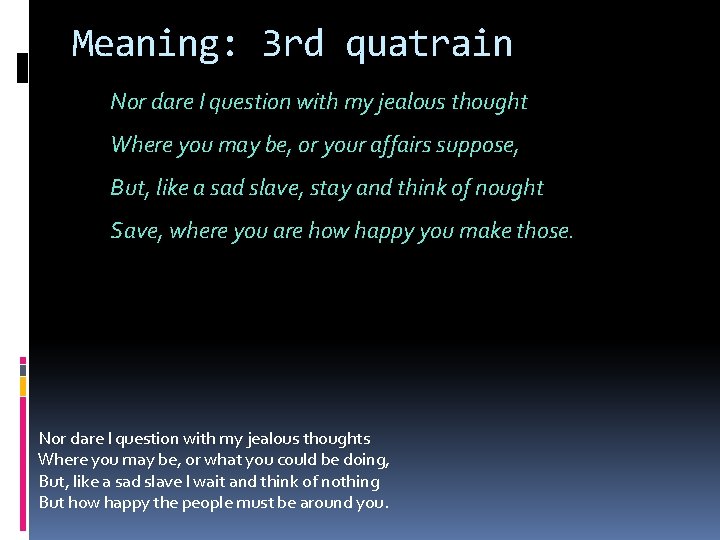 Meaning: 3rd quatrain

Nor dare I question with my jealous thought
Where you may be, or your affairs suppose,
But, like a sad slave, stay and think of nought
Save, where you are how happy you make those.

Nor dare I question with my jealous thoughts
Where you may be, or what you could be doing,
But, like a sad slave I wait and think of nothing
But how happy the people must be around you.